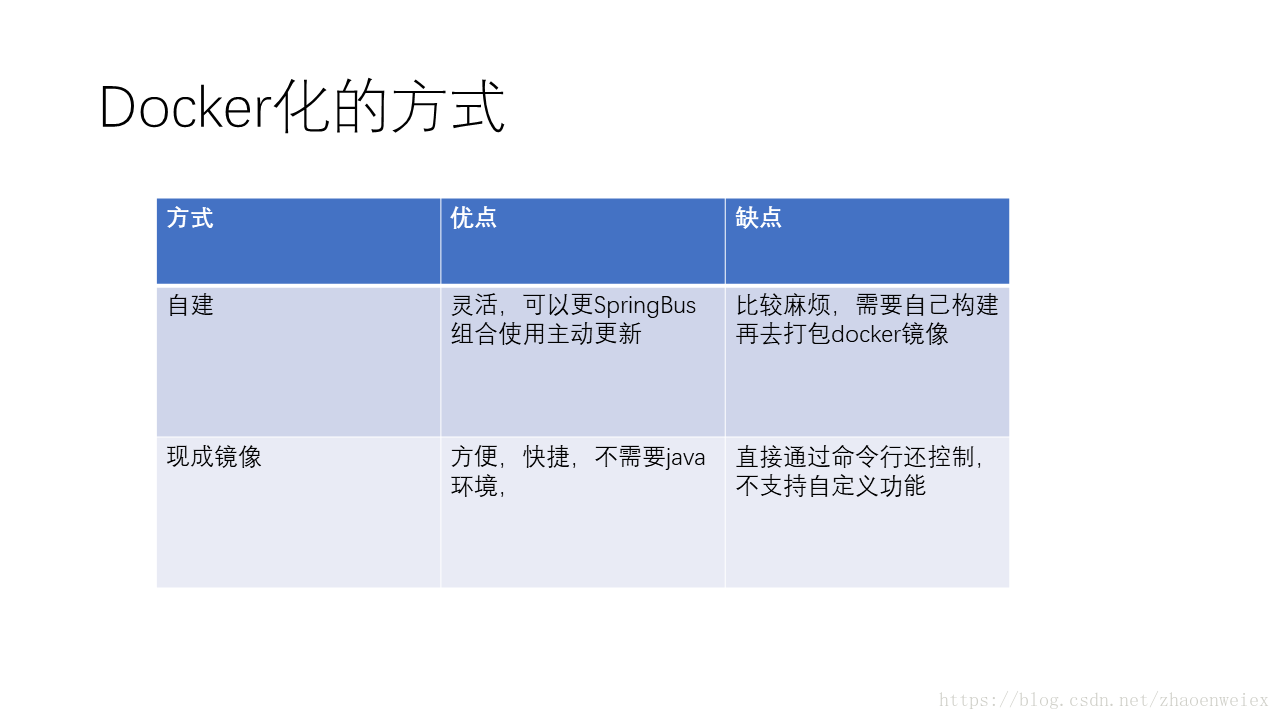 Docker化的方式

| 方式 | 优点 | 缺点 |
|---|---|---|
| 自建 | 灵活，可以更SpringBus组合使用主动更新 | 比较麻烦，需要自己构建再去打包docker镜像 |
| 现成镜像 | 方便，快捷，不需要java环境， | 直接通过命令行还控制，不支持自定义功能 |

https://blog.csdn.net/zhaoenweiex